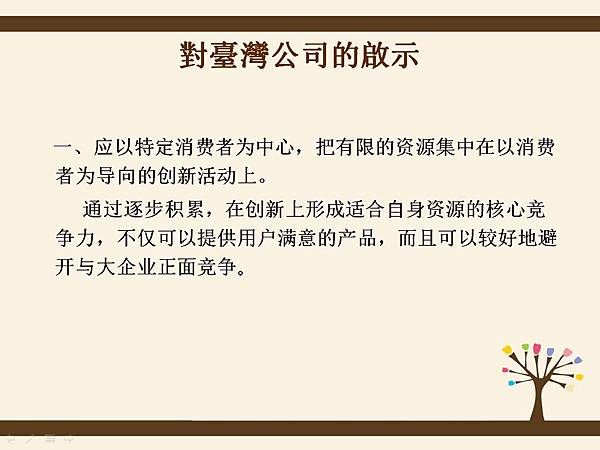 對臺灣公司的啟示

一、应以特定消费者为中心，把有限的资源集中在以消费者为导向的创新活动上。

通过逐步积累，在创新上形成适合自身资源的核心竞争力，不仅可以提供用户满意的产品，而且可以较好地避开与大企业正面竞争。